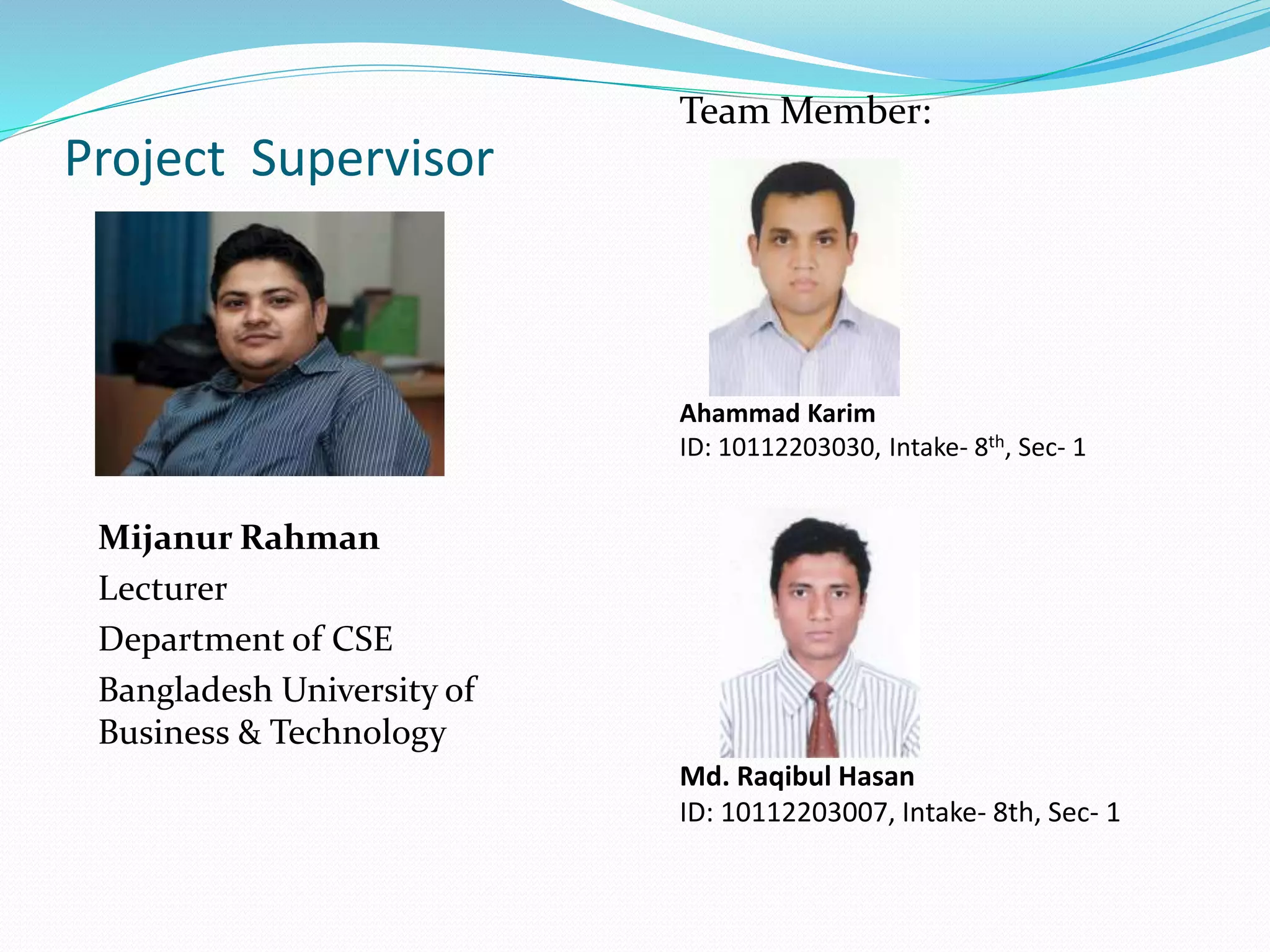 Project Supervisor

Mijanur Rahman

Lecturer

Department of CSE

Bangladesh University of Business & Technology

Team Member:

Ahammad Karim
ID: 10112203030, Intake- 8$^{th}$, Sec- 1

Md. Raqibul Hasan
ID: 10112203007, Intake- 8th, Sec- 1